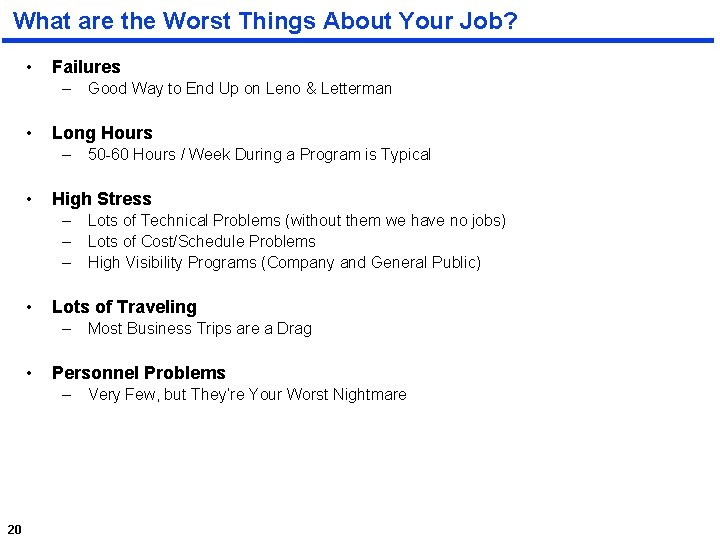 What are the Worst Things About Your Job?

• Failures
– Good Way to End Up on Leno & Letterman

• Long Hours
– 50-60 Hours / Week During a Program is Typical

• High Stress
– Lots of Technical Problems (without them we have no jobs)
– Lots of Cost/Schedule Problems
– High Visibility Programs (Company and General Public)

• Lots of Traveling
– Most Business Trips are a Drag

• Personnel Problems
– Very Few, but They're Your Worst Nightmare

20